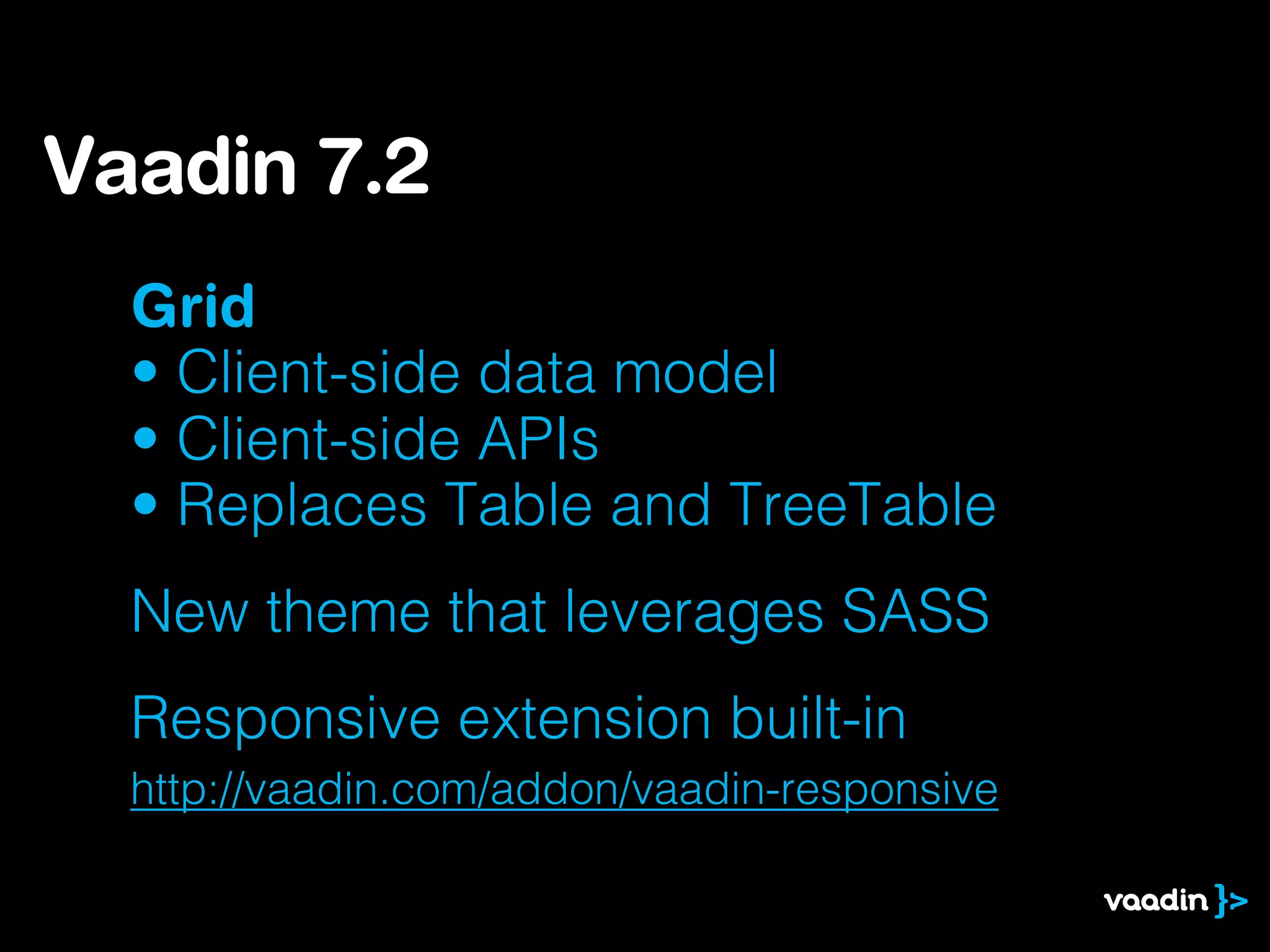 Vaadin 7.2

Grid
• Client-side data model
• Client-side APIs
• Replaces Table and TreeTable

New theme that leverages SASS

Responsive extension built-in
http://vaadin.com/addon/vaadin-responsive

vaadin }>